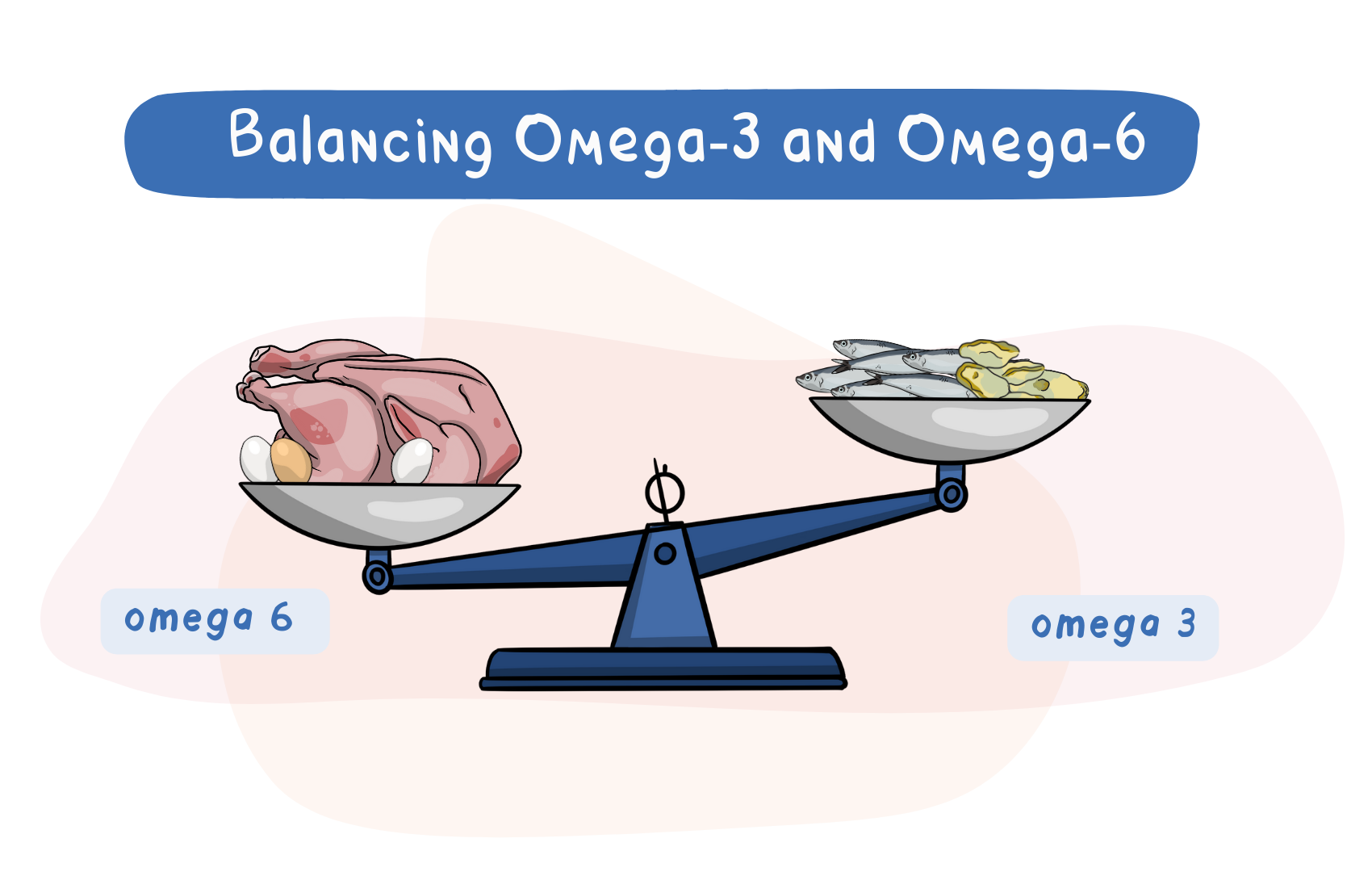 Balancing Omega-3 and Omega-6

omega 6

omega 3